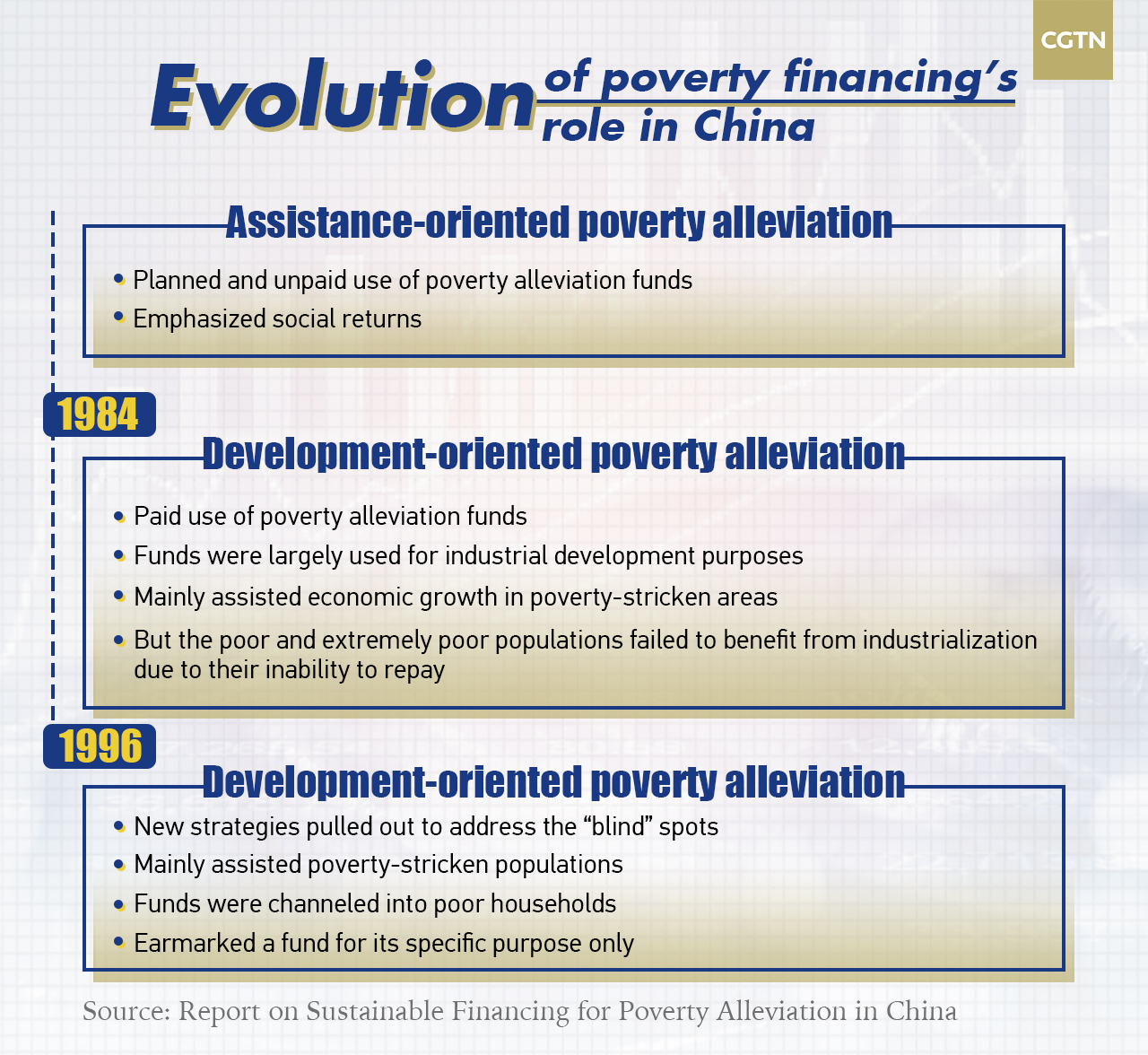 CGTN

Evolution of poverty financing's role in China

Assistance-oriented poverty alleviation

• Planned and unpaid use of poverty alleviation funds
• Emphasized social returns

1984

Development-oriented poverty alleviation

• Paid use of poverty alleviation funds
• Funds were largely used for industrial development purposes
• Mainly assisted economic growth in poverty-stricken areas
• But the poor and extremely poor populations failed to benefit from industrialization due to their inability to repay

1996

Development-oriented poverty alleviation

• New strategies pulled out to address the "blind" spots
• Mainly assisted poverty-stricken populations
• Funds were channeled into poor households
• Earmarked a fund for its specific purpose only

Source: Report on Sustainable Financing for Poverty Alleviation in China